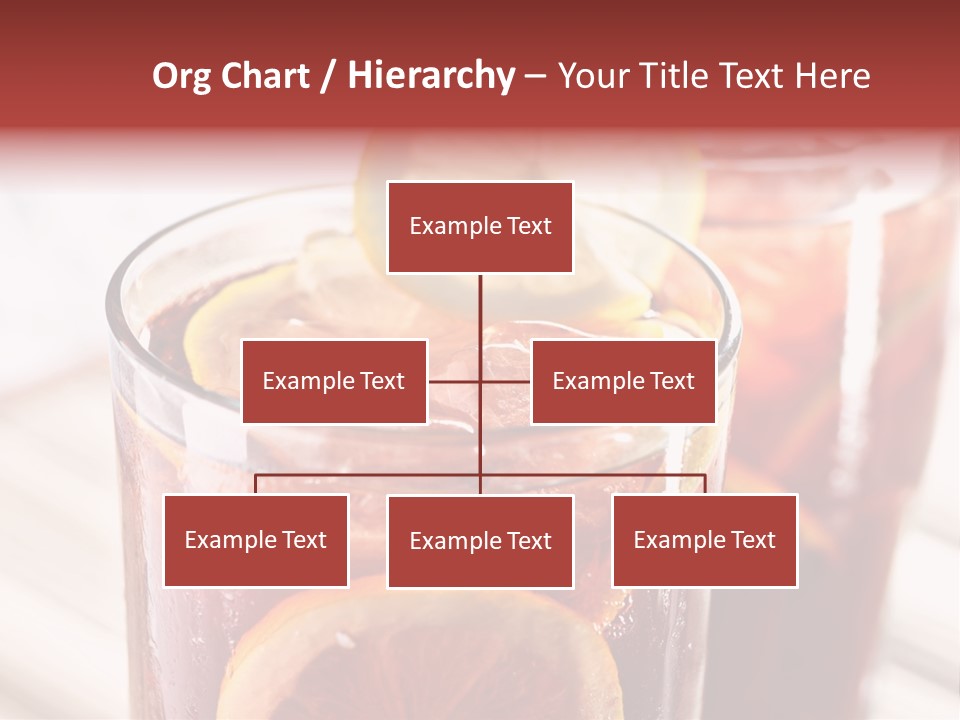 Org Chart / Hierarchy – Your Title Text Here

Example Text

Example Text

Example Text

Example Text

Example Text

Example Text